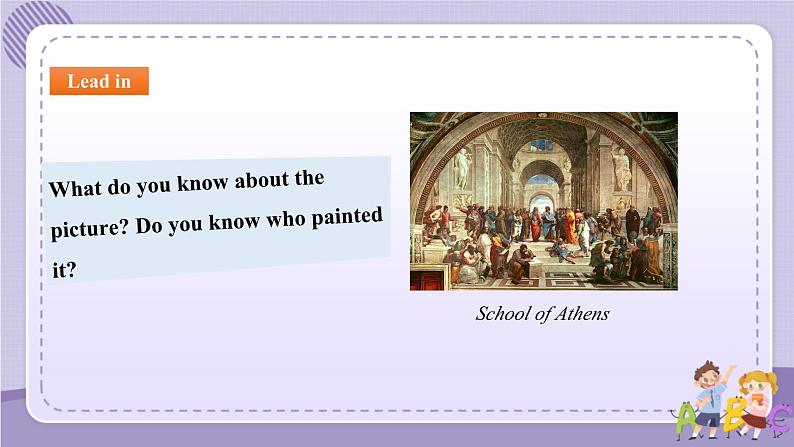 Lead in

What do you know about the picture? Do you know who painted it?

School of Athens

ABC